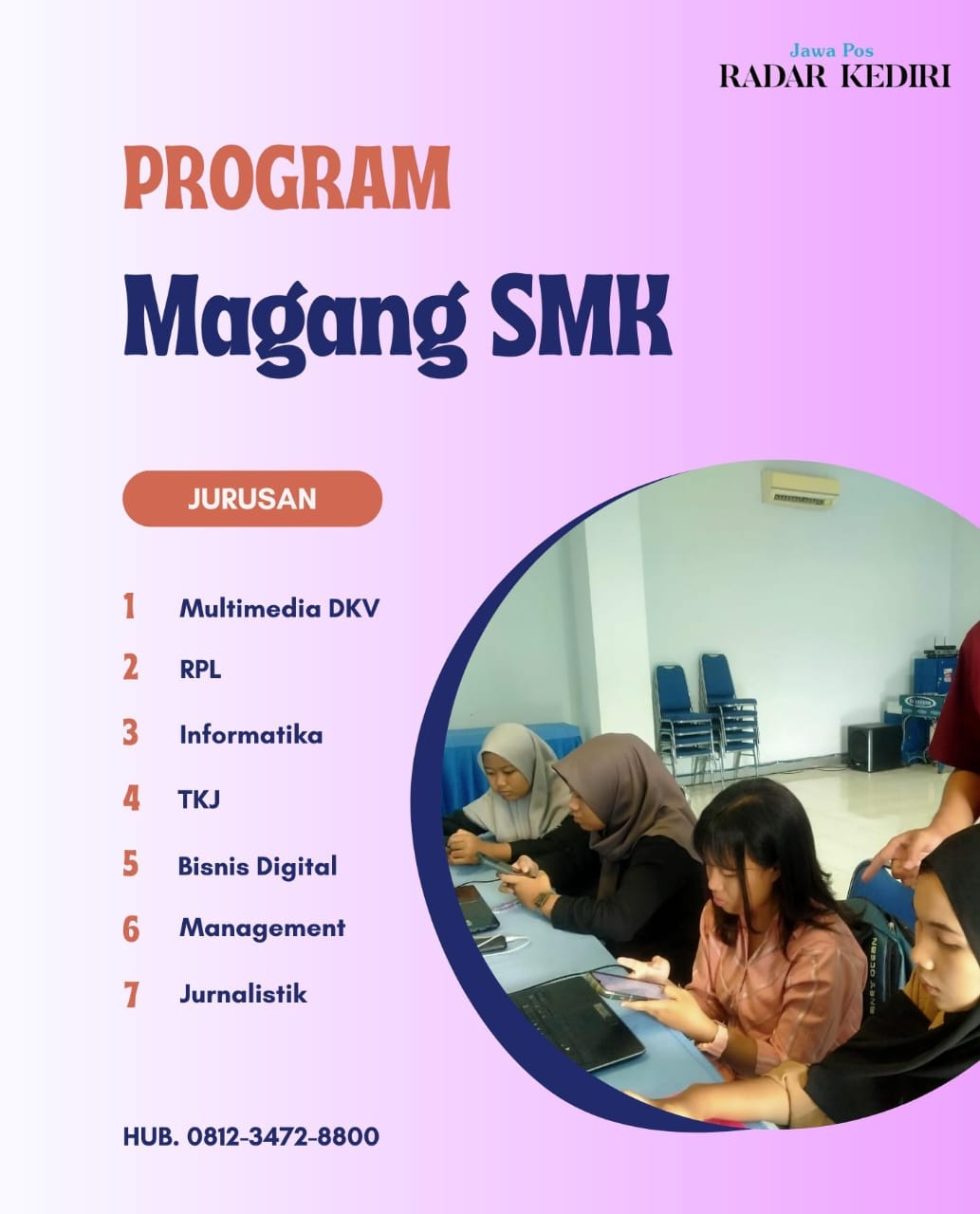 Jawa Pos
RADAR KEDIRI

PROGRAM
Magang SMK

JURUSAN

1 Multimedia DKV
2 RPL
3 Informatika
4 TKJ
5 Bisnis Digital
6 Management
7 Jurnalistik

HUB. 0812-3472-8800